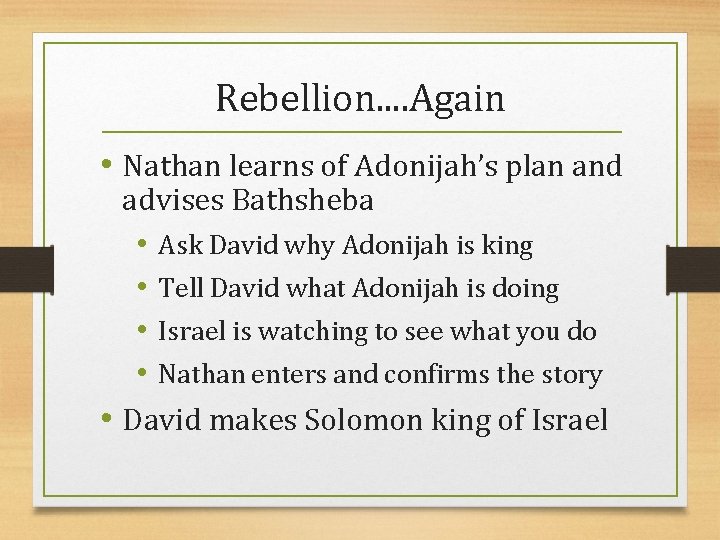 Rebellion....Again

• Nathan learns of Adonijah's plan and advises Bathsheba
  • Ask David why Adonijah is king
  • Tell David what Adonijah is doing
  • Israel is watching to see what you do
  • Nathan enters and confirms the story
• David makes Solomon king of Israel